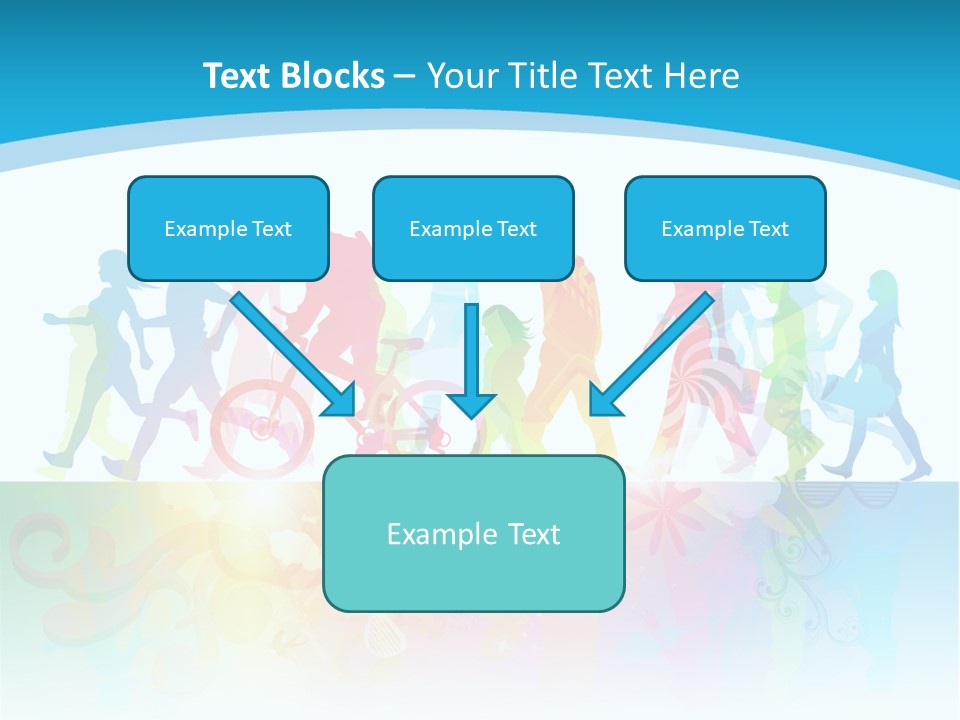 Text Blocks – Your Title Text Here

Example Text

Example Text

Example Text

Example Text